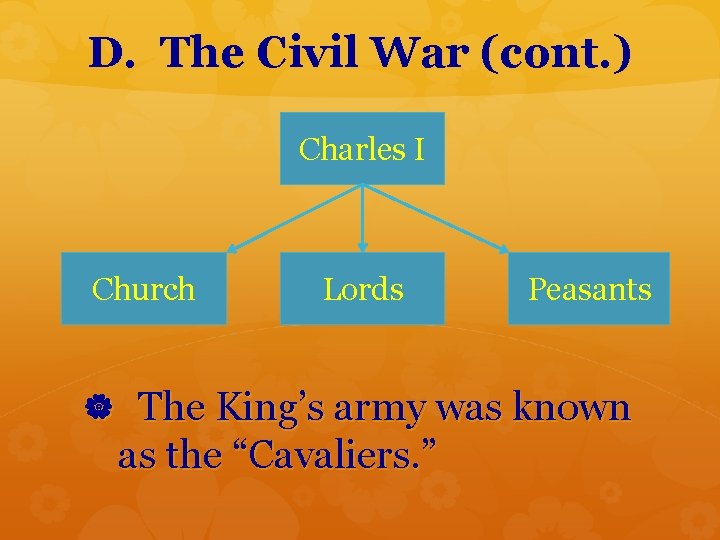 D. The Civil War (cont.)

Charles I

Church

Lords

Peasants

The King’s army was known as the “Cavaliers.”